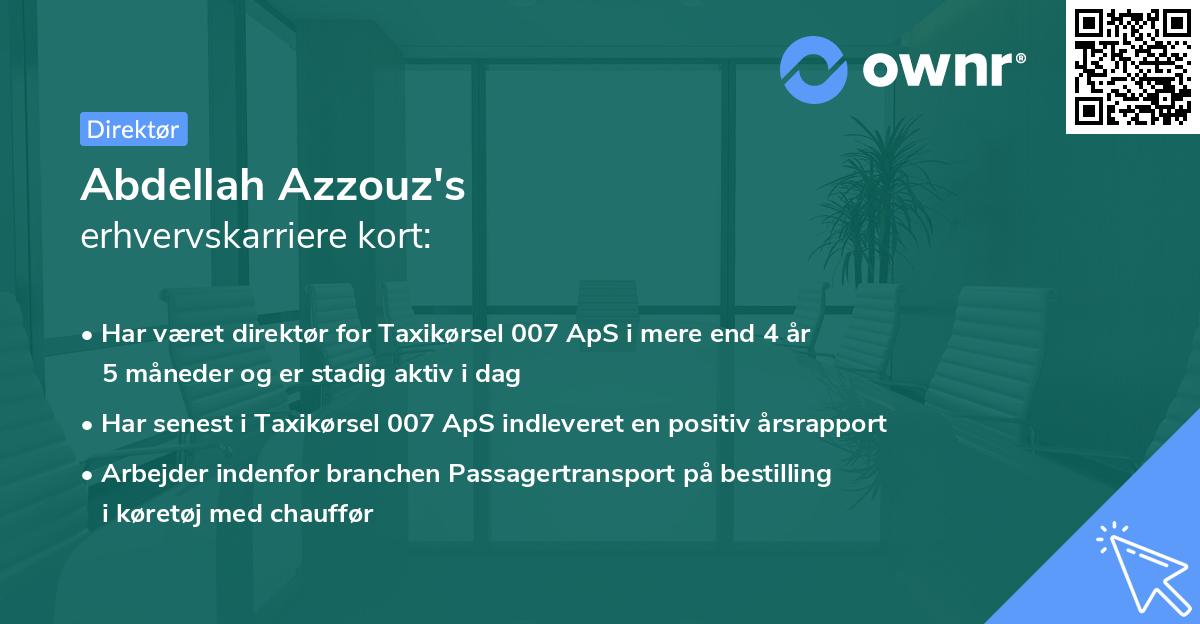 ownr®

Direktør

Abdellah Azzouz's
erhvervskarriere kort:

• Har været direktør for Taxikørsel 007 ApS i mere end 4 år 5 måneder og er stadig aktiv i dag

• Har senest i Taxikørsel 007 ApS indleveret en positiv årsrapport

• Arbejder indenfor branchen Passagertransport på bestilling i køretøj med chauffør